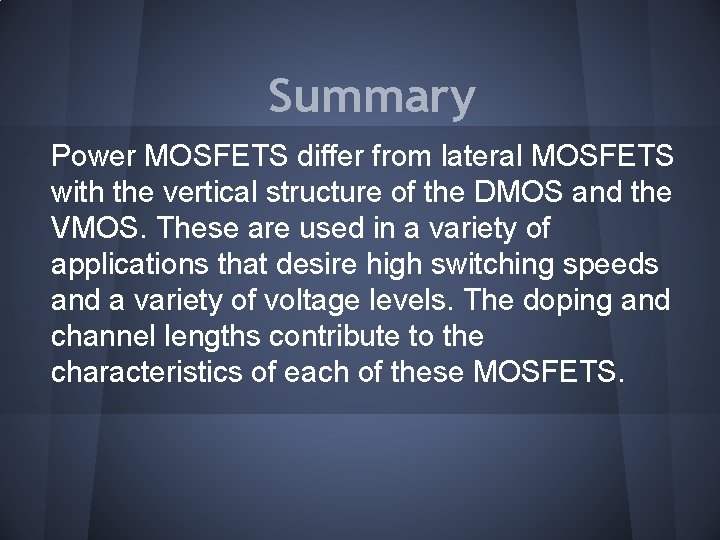 Summary

Power MOSFETS differ from lateral MOSFETS with the vertical structure of the DMOS and the VMOS. These are used in a variety of applications that desire high switching speeds and a variety of voltage levels. The doping and channel lengths contribute to the characteristics of each of these MOSFETS.